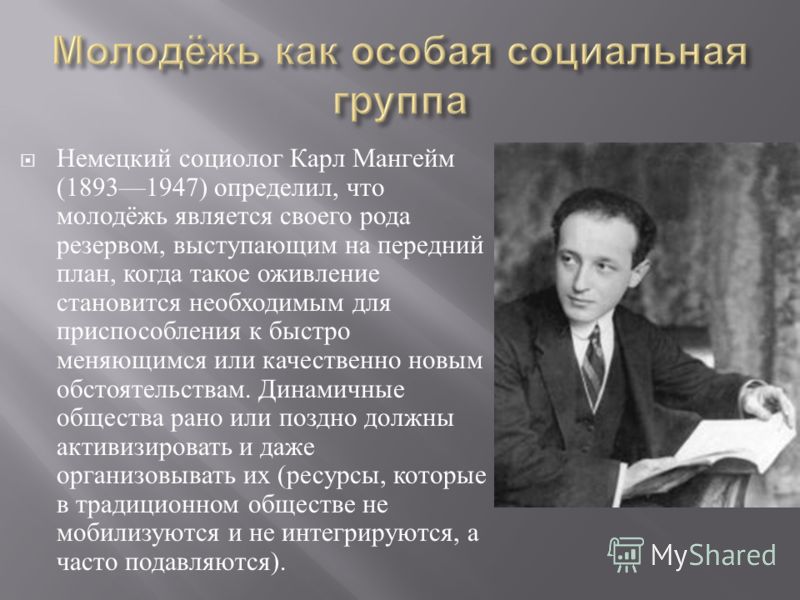 Молодёжь как особая социальная группа

Немецкий социолог Карл Мангейм (1893—1947) определил, что молодёжь является своего рода резервом, выступающим на передний план, когда такое оживление становится необходимым для приспособления к быстро меняющимся или качественно новым обстоятельствам. Динамичные общества рано или поздно должны активизировать и даже организовывать их (ресурсы, которые в традиционном обществе не мобилизуются и не интегрируются, а часто подавляются).

MyShared